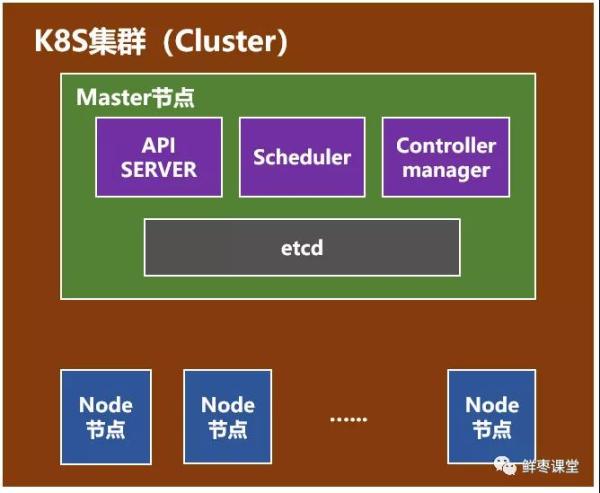 K8S集群（Cluster）

Master节点

API SERVER

Scheduler

Controller manager

etcd

Node 节点

Node 节点

......

Node 节点

鲜枣课堂